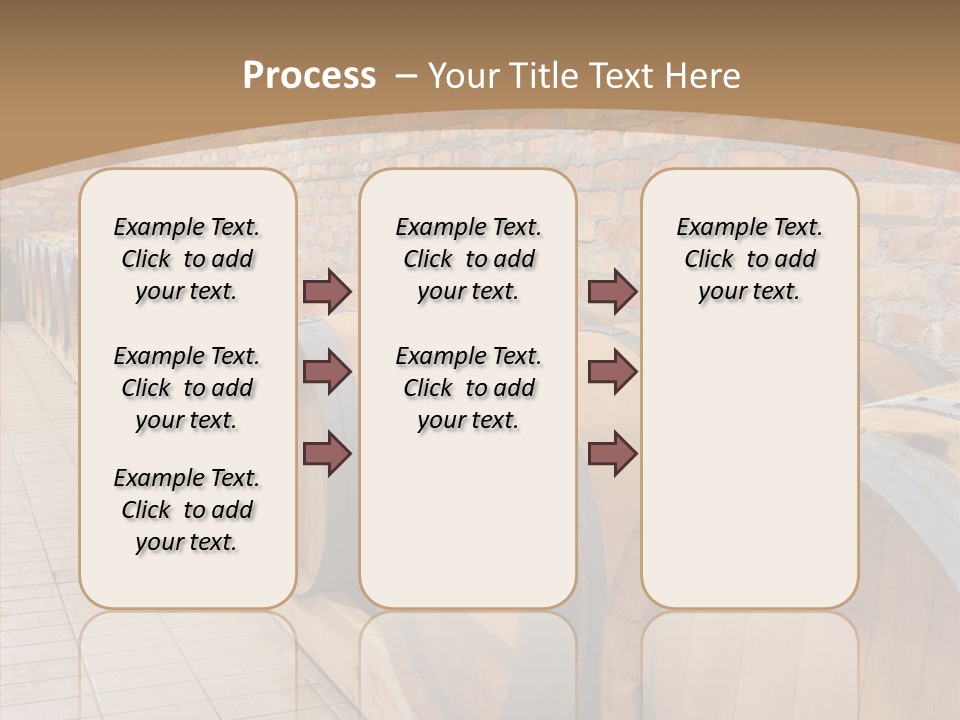 Process – Your Title Text Here

Example Text. Click to add your text.

Example Text. Click to add your text.

Example Text. Click to add your text.

Example Text. Click to add your text.

Example Text. Click to add your text.

Example Text. Click to add your text.